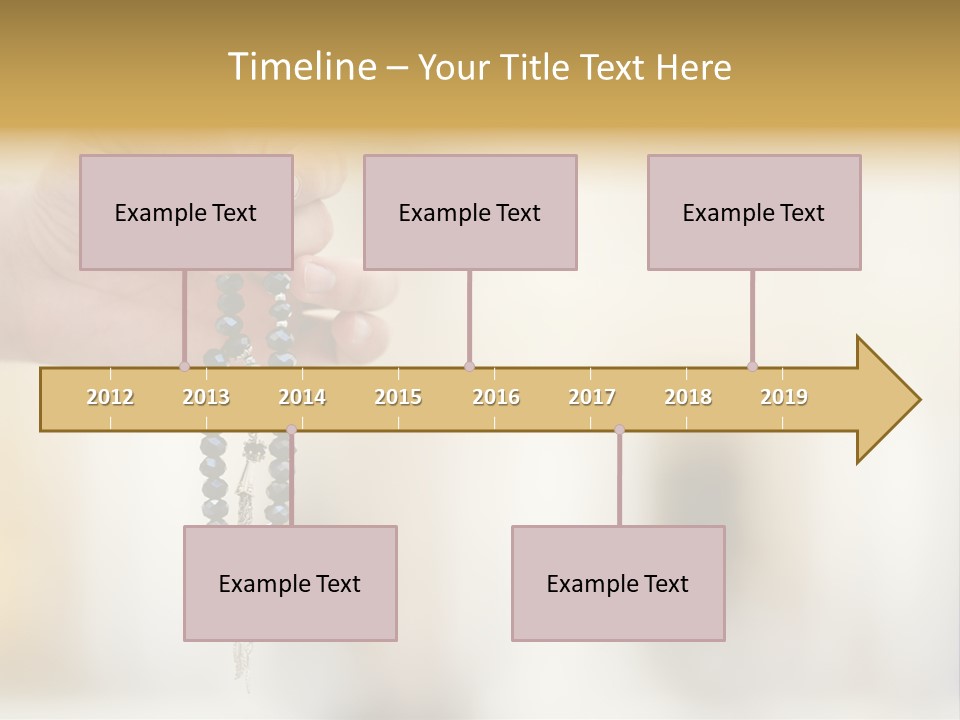 Timeline – Your Title Text Here

Example Text

Example Text

Example Text

2012 2013 2014 2015 2016 2017 2018 2019

Example Text

Example Text